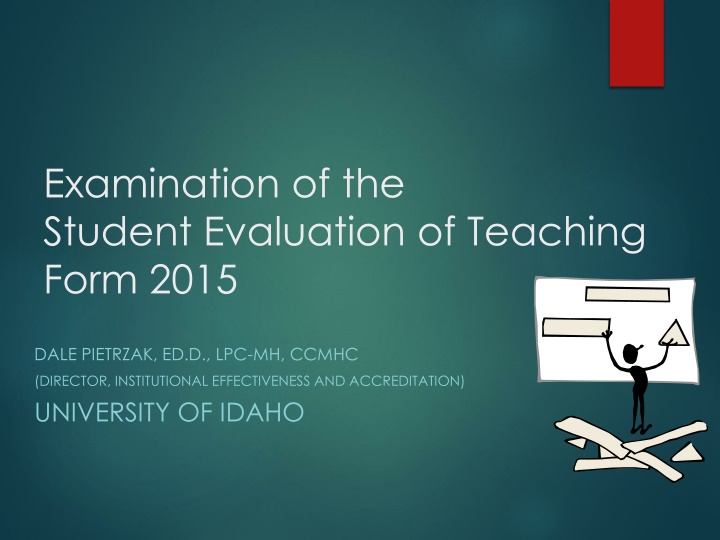 Examination of the Student Evaluation of Teaching Form 2015

DALE PIETRZAK, ED.D., LPC-MH, CCMHC
(DIRECTOR, INSTITUTIONAL EFFECTIVENESS AND ACCREDITATION)
UNIVERSITY OF IDAHO